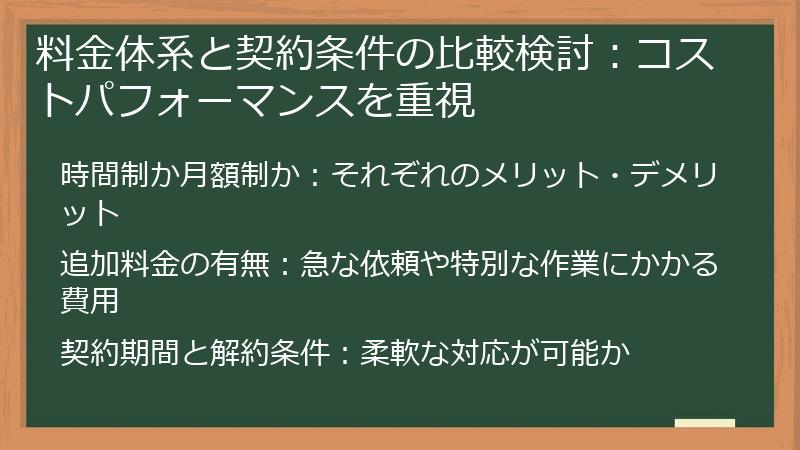 料金体系と契約条件の比較検討：コストパフォーマンスを重視

時間制か月額制か：それぞれのメリット・デメリット

追加料金の有無：急な依頼や特別な作業にかかる費用

契約期間と解約条件：柔軟な対応が可能か